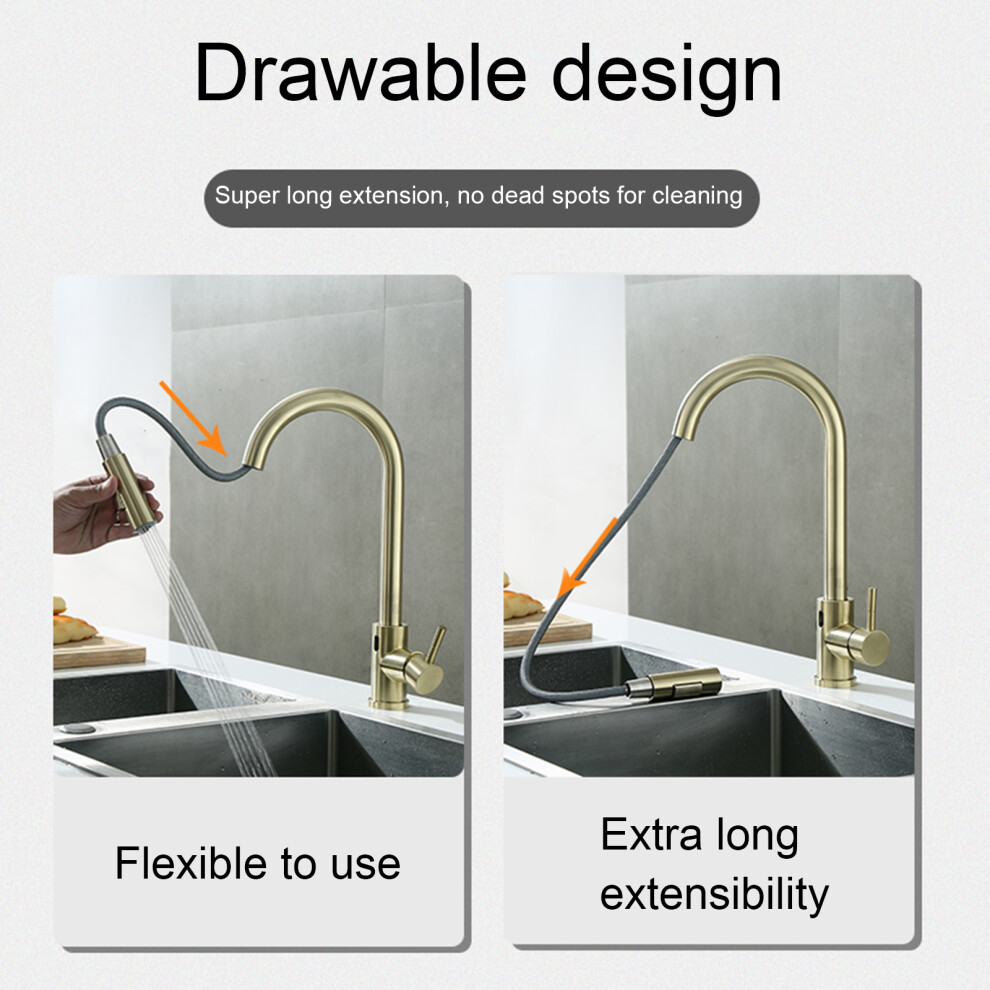 Drawable design

Super long extension, no dead spots for cleaning

Flexible to use

Extra long
extensibility